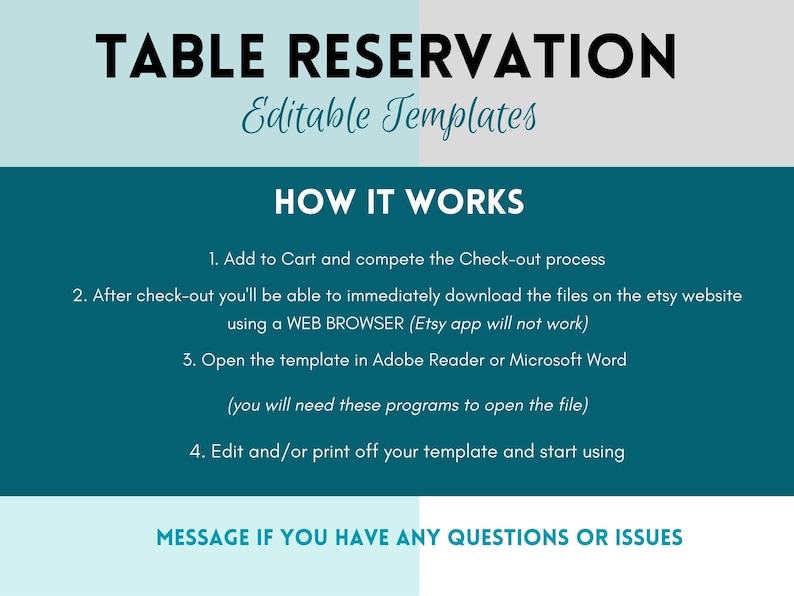 TABLE RESERVATION
Editable Templates

HOW IT WORKS

1. Add to Cart and compete the Check-out process

2. After check-out you'll be able to immediately download the files on the etsy website using a WEB BROWSER (Etsy app will not work)

3. Open the template in Adobe Reader or Microsoft Word

(you will need these programs to open the file)

4. Edit and/or print off your template and start using

MESSAGE IF YOU HAVE ANY QUESTIONS OR ISSUES